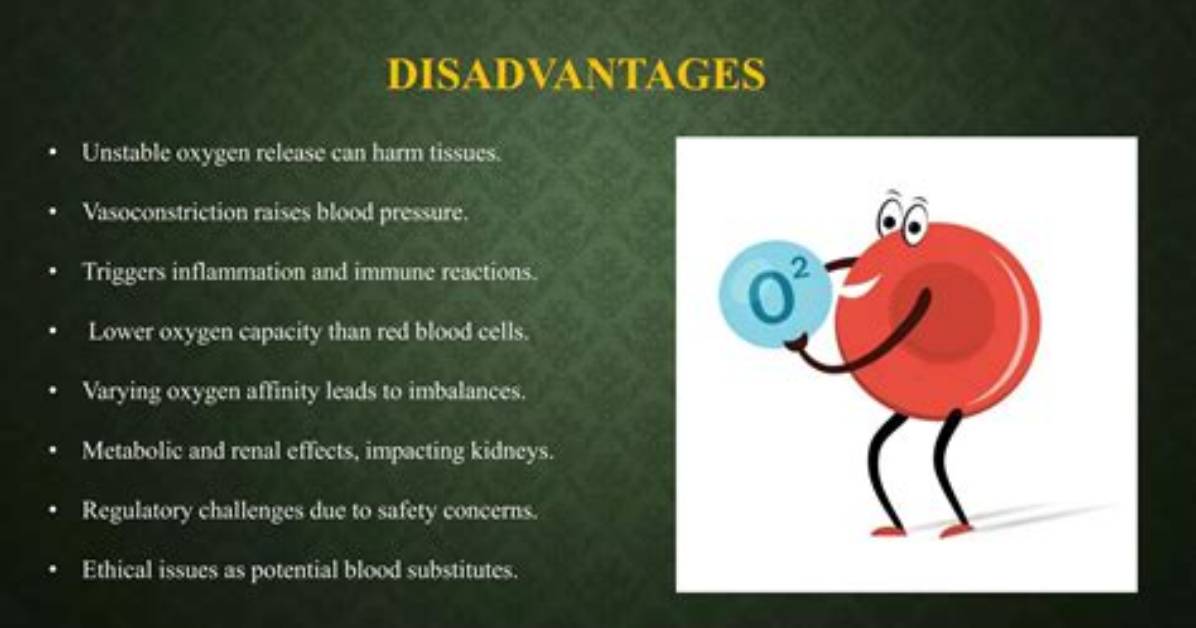 DISADVANTAGES

• Unstable oxygen release can harm tissues.
• Vasoconstriction raises blood pressure.
• Triggers inflammation and immune reactions.
• Lower oxygen capacity than red blood cells.
• Varying oxygen affinity leads to imbalances.
• Metabolic and renal effects, impacting kidneys.
• Regulatory challenges due to safety concerns.
• Ethical issues as potential blood substitutes.

$O^2$